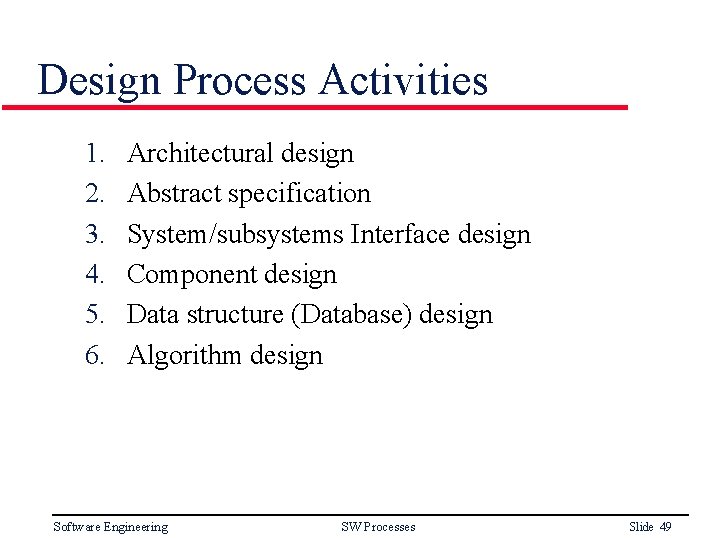 Design Process Activities

1. Architectural design
2. Abstract specification
3. System/subsystems Interface design
4. Component design
5. Data structure (Database) design
6. Algorithm design

Software Engineering SW Processes Slide 49